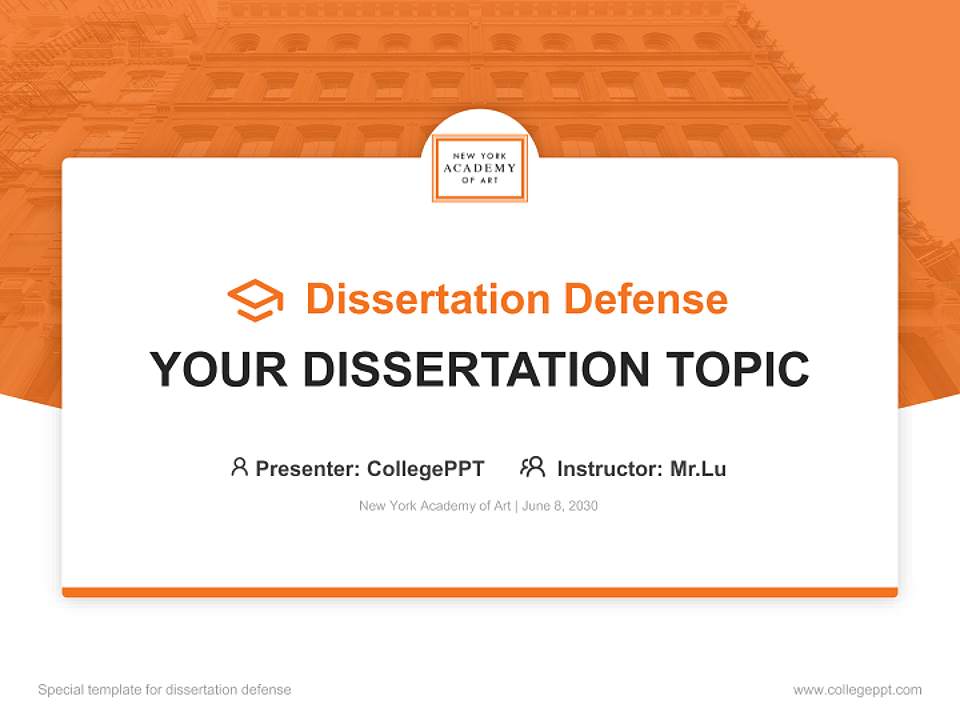 NEW YORK
ACADEMY
OF ART

Dissertation Defense

YOUR DISSERTATION TOPIC

Presenter: CollegePPT Instructor: Mr.Lu

New York Academy of Art | June 8, 2030

Special template for dissertation defense

www.collegeppt.com